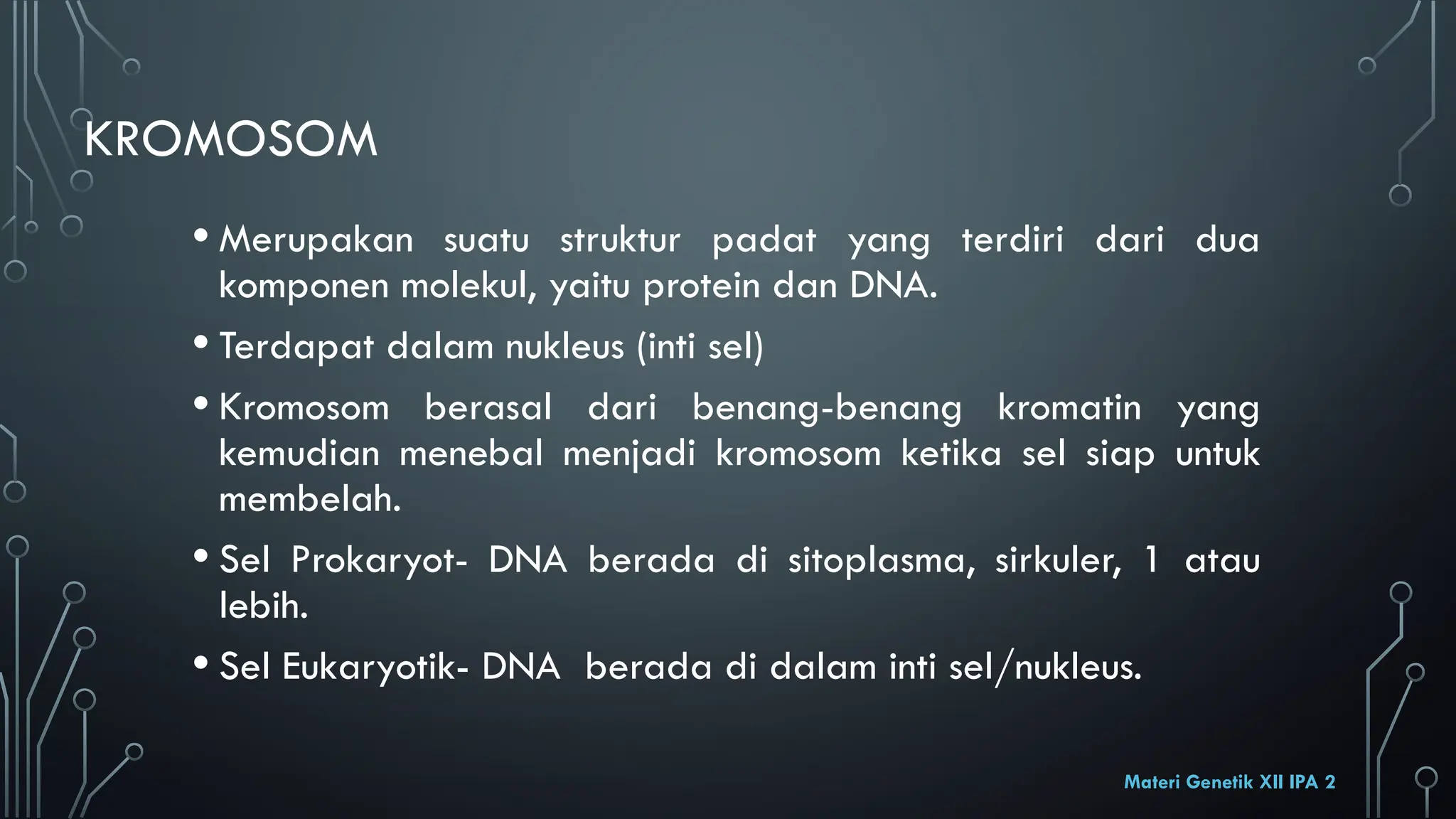 KROMOSOM

• Merupakan suatu struktur padat yang terdiri dari dua komponen molekul, yaitu protein dan DNA.

• Terdapat dalam nukleus (inti sel)

• Kromosom berasal dari benang-benang kromatin yang kemudian menebal menjadi kromosom ketika sel siap untuk membelah.

• Sel Prokaryot- DNA berada di sitoplasma, sirkuler, 1 atau lebih.

• Sel Eukaryotik- DNA berada di dalam inti sel/nukleus.

Materi Genetik XII IPA 2